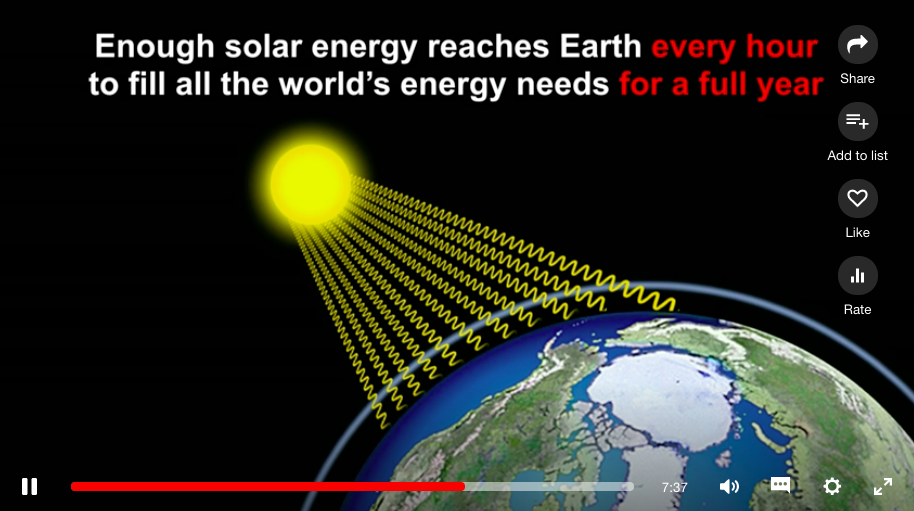 Enough solar energy reaches Earth every hour to fill all the world's energy needs for a full year

Share

Add to list

Like

Rate

7:37